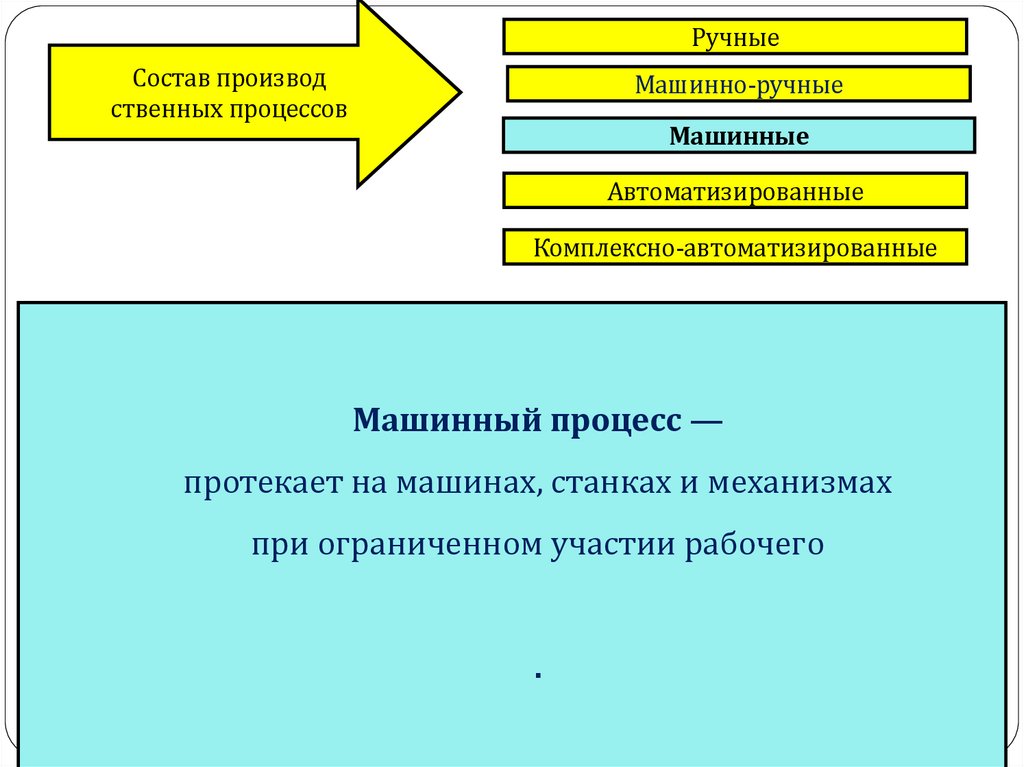 Состав производ ственных процессов

Ручные

Машинно-ручные

Машинные

Автоматизированные

Комплексно-автоматизированные

Машинный процесс —

протекает на машинах, станках и механизмах

при ограниченном участии рабочего

.